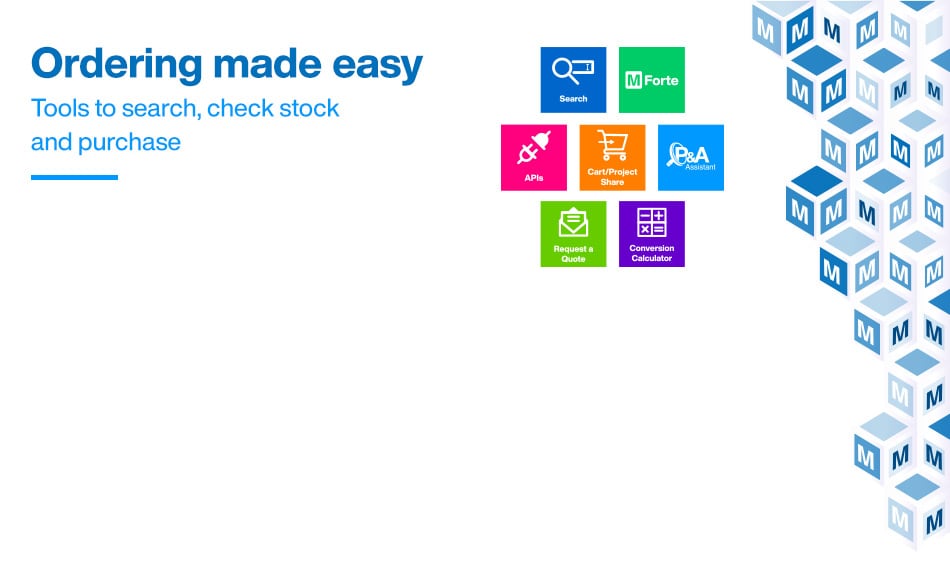 Ordering made easy

Tools to search, check stock and purchase

Search

M Forte

APIs

Cart/Project Share

P&A Assistant

Request a Quote

Conversion Calculator